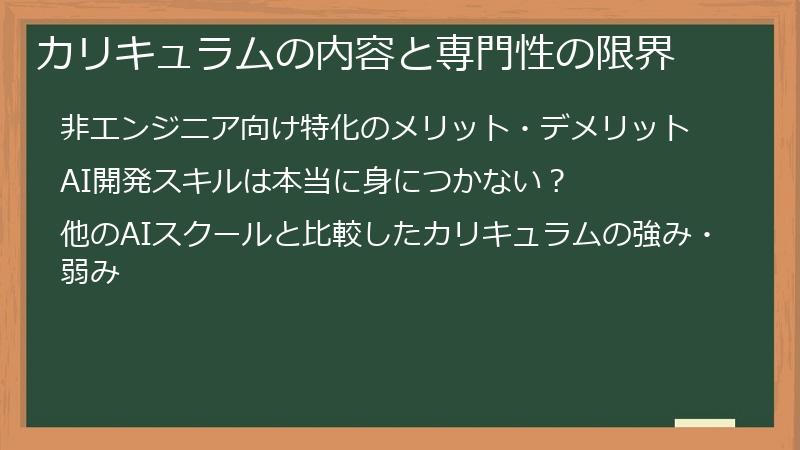 カリキュラムの内容と専門性の限界

非エンジニア向け特化のメリット・デメリット

AI開発スキルは本当に身につかない？

他のAIスクールと比較したカリキュラムの強み・弱み